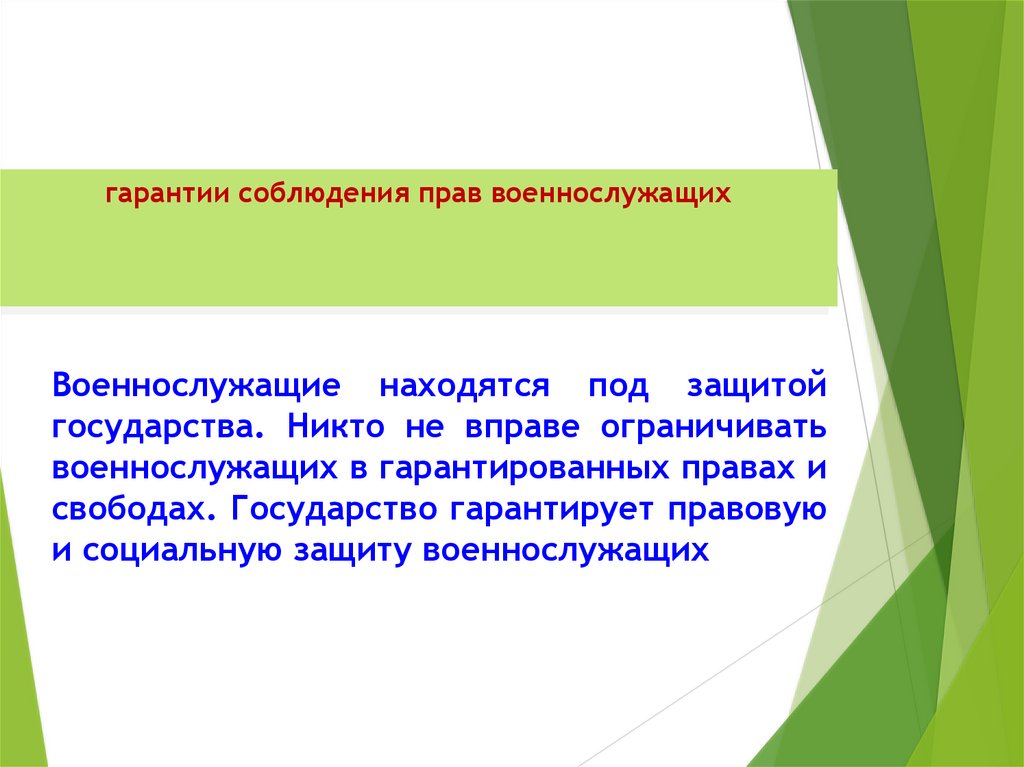 гарантии соблюдения прав военнослужащих

Военнослужащие находятся под защитой государства. Никто не вправе ограничивать военнослужащих в гарантированных правах и свободах. Государство гарантирует правовую и социальную защиту военнослужащих